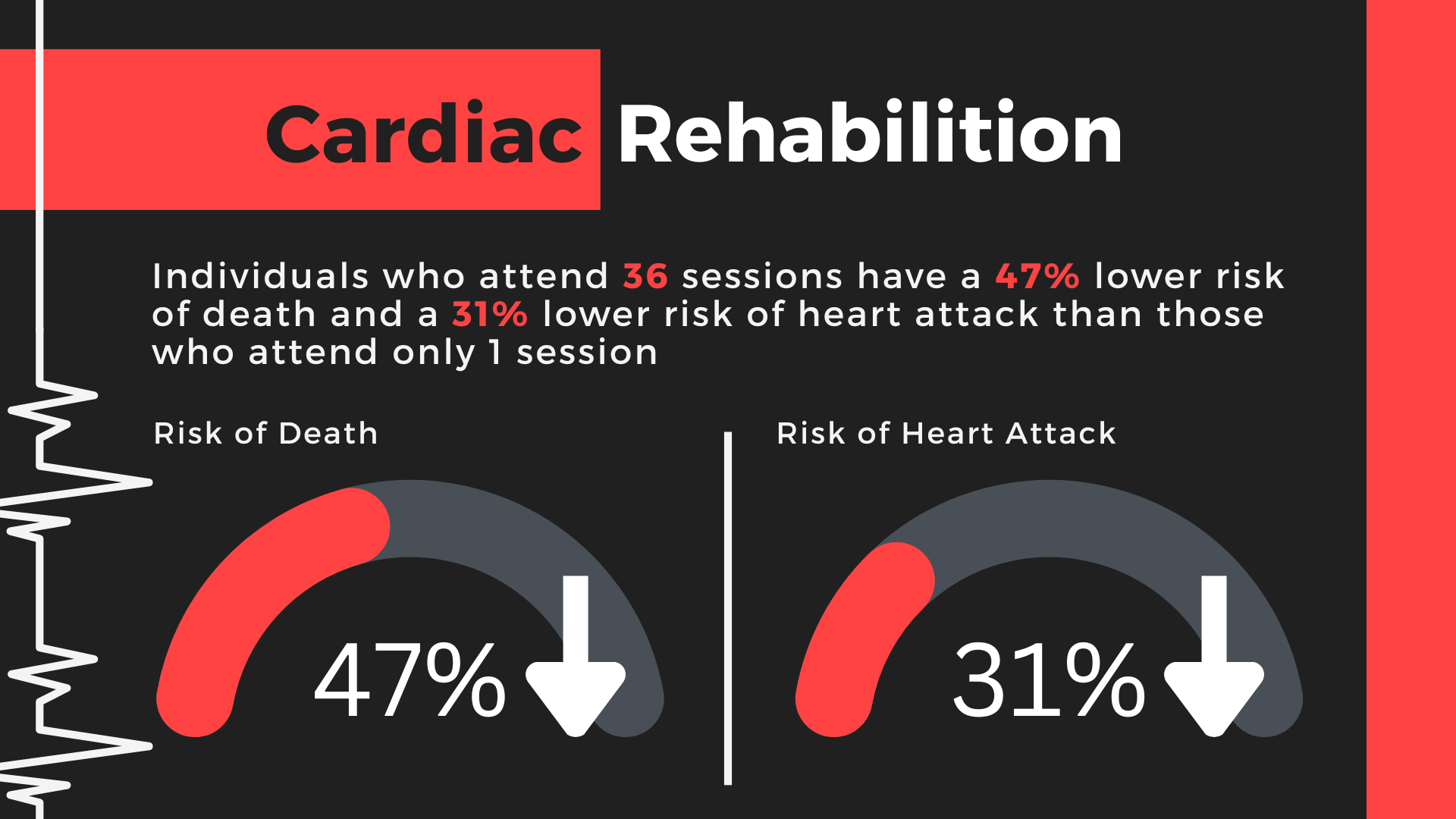 Cardiac Rehabilition

Individuals who attend 36 sessions have a 47% lower risk of death and a 31% lower risk of heart attack than those who attend only 1 session

Risk of Death

47%

Risk of Heart Attack

31%